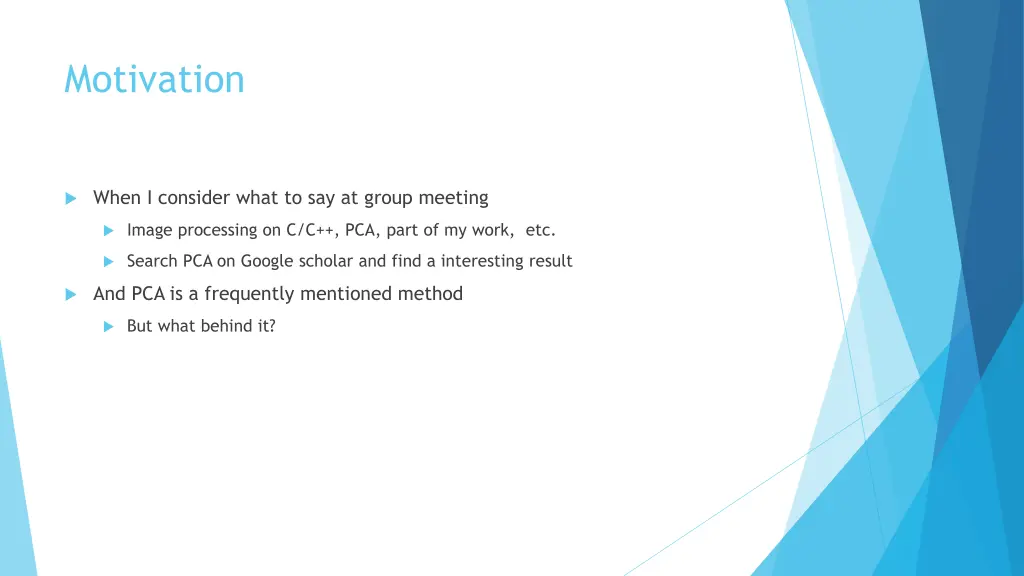 Motivation

When I consider what to say at group meeting

Image processing on C/C++, PCA, part of my work, etc.

Search PCA on Google scholar and find a interesting result

And PCA is a frequently mentioned method

But what behind it?